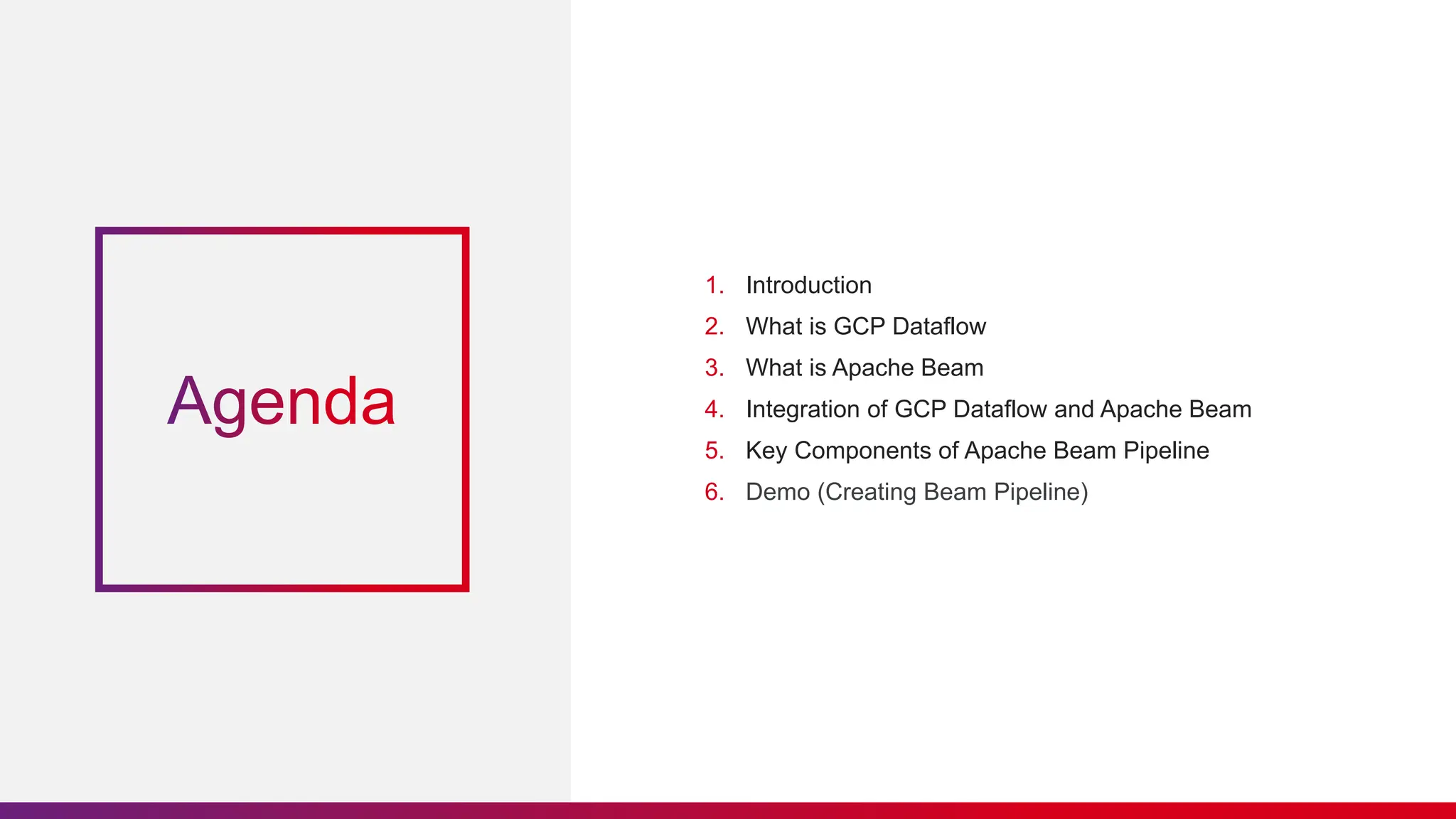 Agenda

1. Introduction
2. What is GCP Dataflow
3. What is Apache Beam
4. Integration of GCP Dataflow and Apache Beam
5. Key Components of Apache Beam Pipeline
6. Demo (Creating Beam Pipeline)